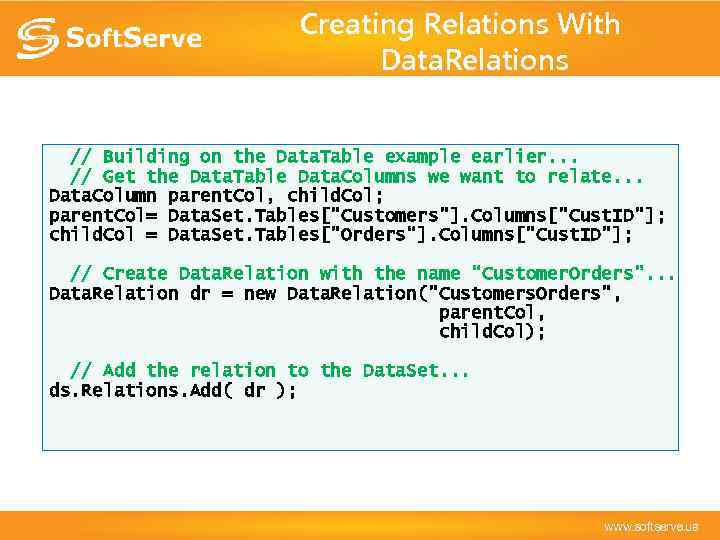 SoftServe

Creating Relations With DataRelations

// Building on the DataTable example earlier...
// Get the DataTable DataColumns we want to relate...
DataColumn parentCol, childCol;
parentCol= DataSet.Tables["Customers"].Columns["CustID"];
childCol = DataSet.Tables["Orders"].Columns["CustID"];

// Create DataRelation with the name "CustomerOrders"...
DataRelation dr = new DataRelation("CustomersOrders",
parentCol,
childCol);

// Add the relation to the DataSet...
ds.Relations.Add( dr );

www.softserve.ua